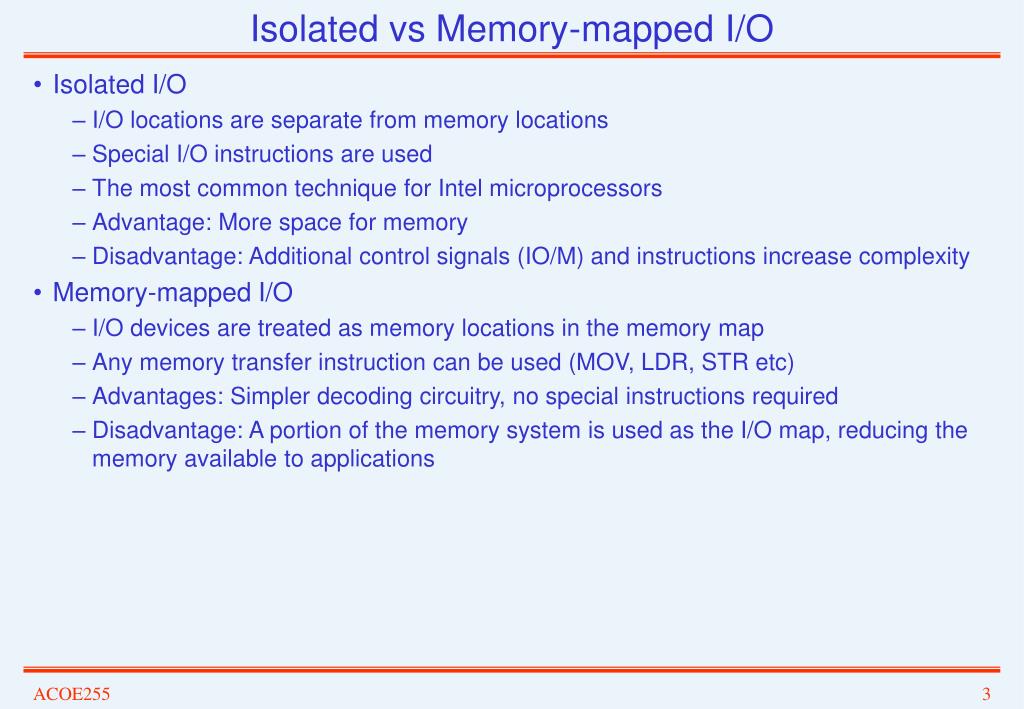 Isolated vs Memory-mapped I/O

• Isolated I/O
– I/O locations are separate from memory locations
– Special I/O instructions are used
– The most common technique for Intel microprocessors
– Advantage: More space for memory
– Disadvantage: Additional control signals (IO/M) and instructions increase complexity
• Memory-mapped I/O
– I/O devices are treated as memory locations in the memory map
– Any memory transfer instruction can be used (MOV, LDR, STR etc)
– Advantages: Simpler decoding circuitry, no special instructions required
– Disadvantage: A portion of the memory system is used as the I/O map, reducing the memory available to applications

ACOE255

3